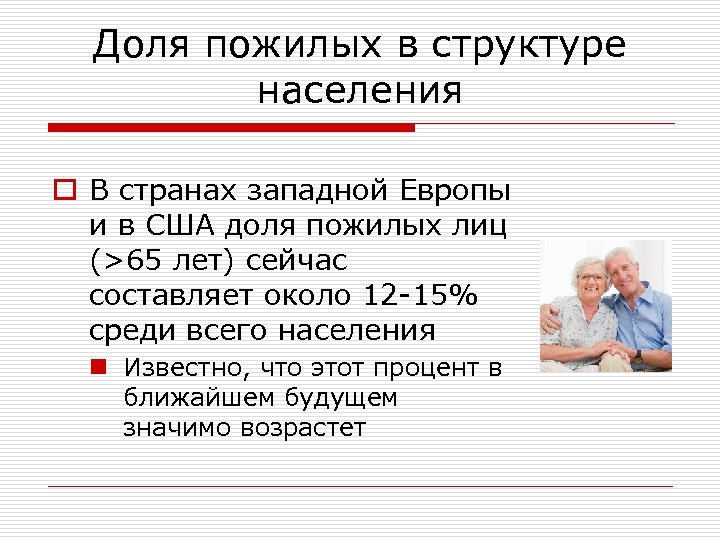 Доля пожилых в структуре населения

В странах западной Европы и в США доля пожилых лиц (>65 лет) сейчас составляет около 12-15% среди всего населения

Известно, что этот процент в ближайшем будущем значимо возрастет